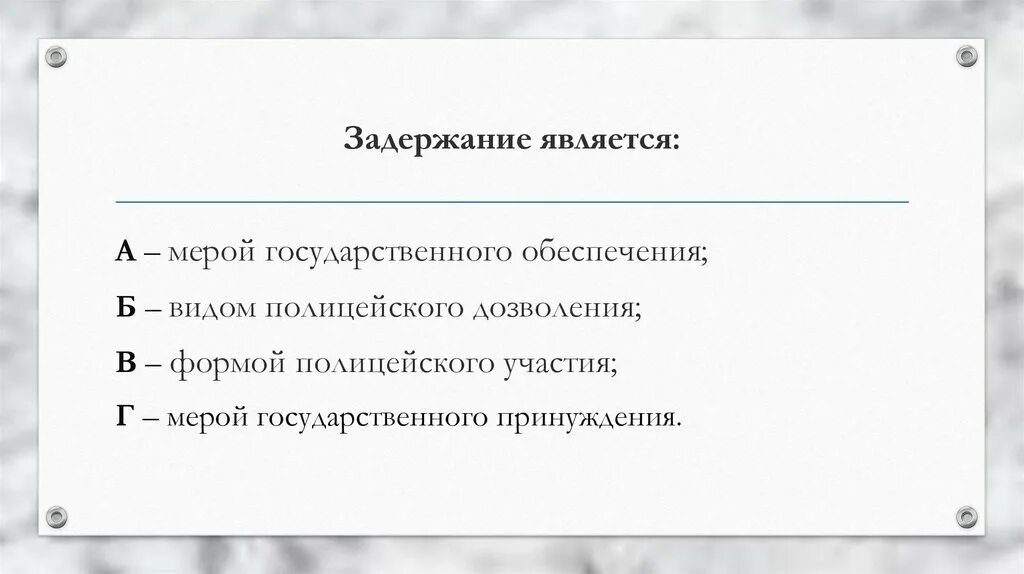 Задержание является:

А – мерой государственного обеспечения;

Б – видом полицейского дозволения;

В – формой полицейского участия;

Г – мерой государственного принуждения.